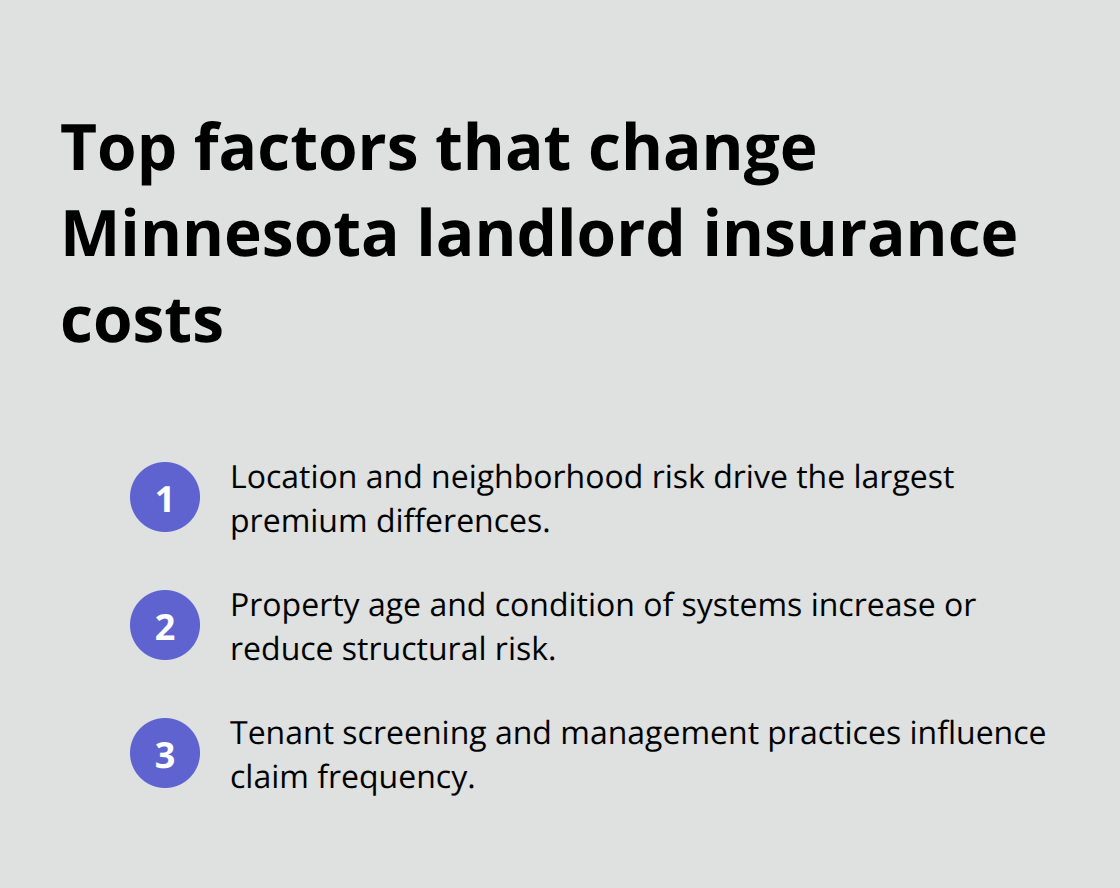 Top factors that change Minnesota landlord insurance costs

1 Location and neighborhood risk drive the largest premium differences.

2 Property age and condition of systems increase or reduce structural risk.

3 Tenant screening and management practices influence claim frequency.